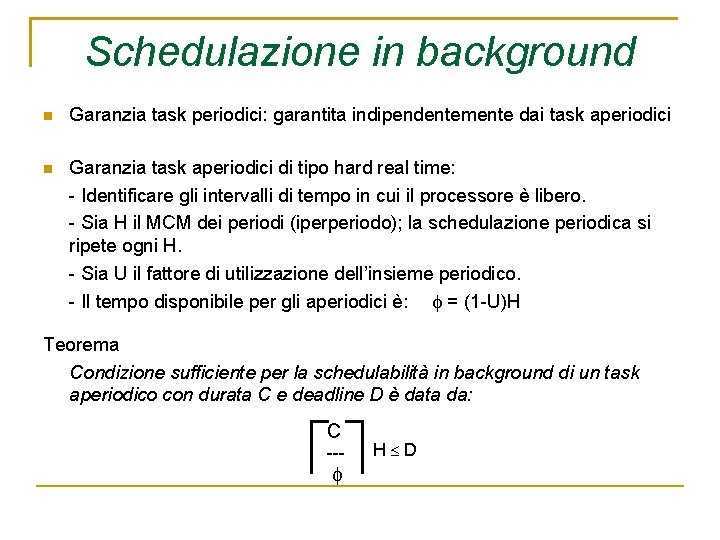 Schedulazione in background

Garanzia task periodici: garantita indipendentemente dai task aperiodici

Garanzia task aperiodici di tipo hard real time:

- Identificare gli intervalli di tempo in cui il processore è libero.

- Sia H il MCM dei periodi (iperperiodo); la schedulazione periodica si ripete ogni H.

- Sia U il fattore di utilizzazione dell'insieme periodico.

- Il tempo disponibile per gli aperiodici è: $\phi = (1-U)H$

Teorema

Condizione sufficiente per la schedulabilità in background di un task aperiodico con durata C e deadline D è data da:

$\left\lceil \frac{C}{\phi} \right\rceil H \leq D$